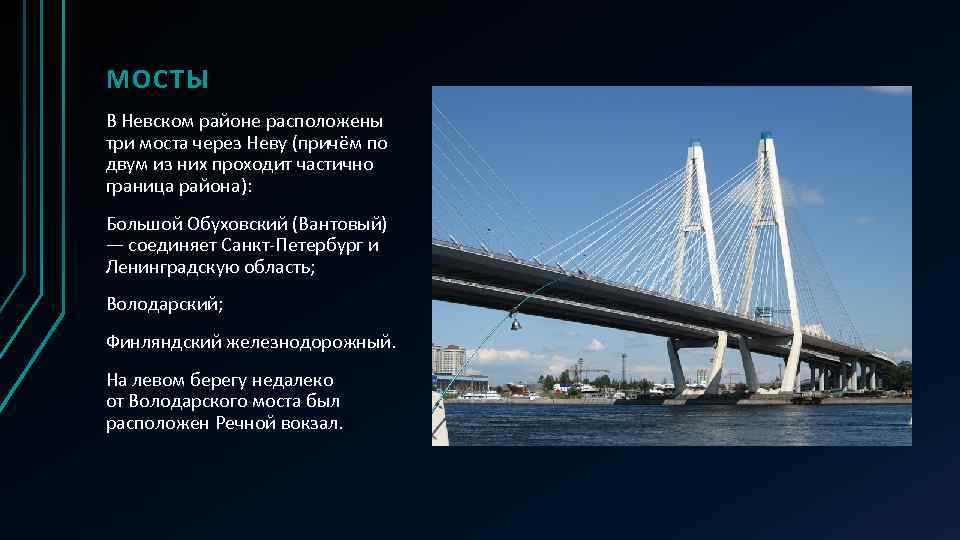 МОСТЫ

В Невском районе расположены три моста через Неву (причём по двум из них проходит частично граница района):

Большой Обуховский (Вантовый) — соединяет Санкт-Петербург и Ленинградскую область;

Володарский;

Финляндский железнодорожный.

На левом берегу недалеко от Володарского моста был расположен Речной вокзал.